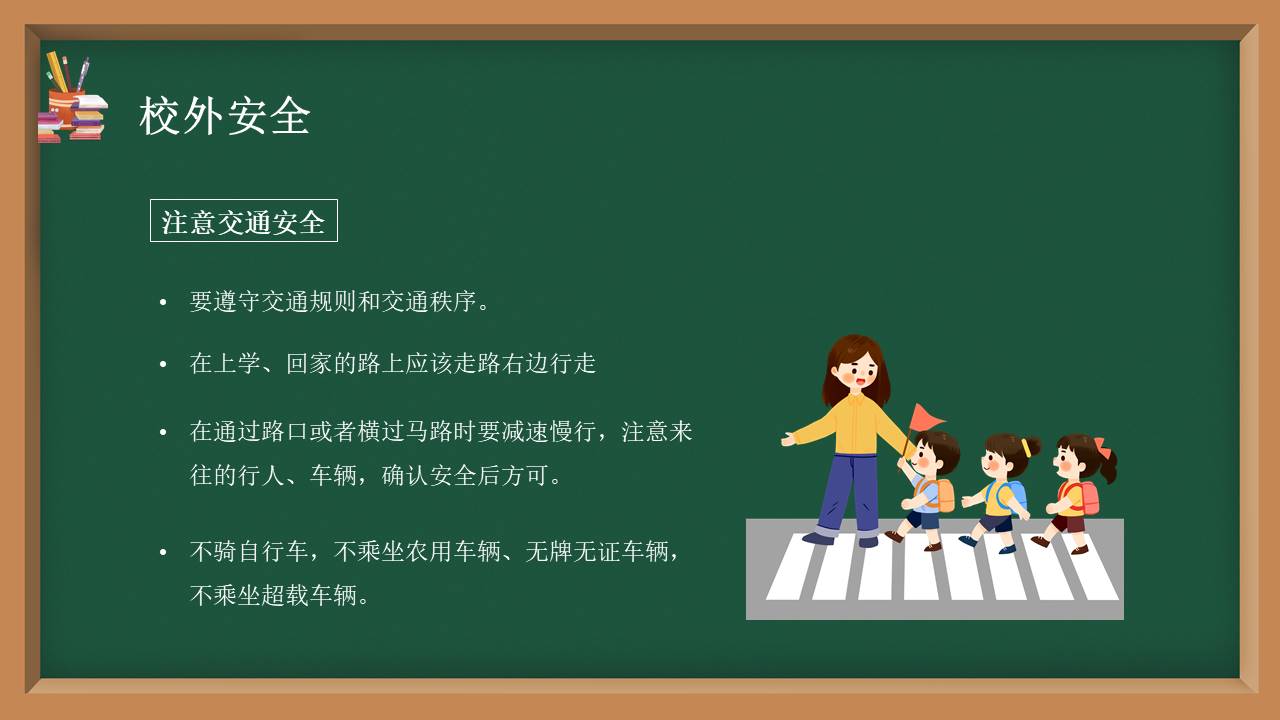 校外安全

注意交通安全

• 要遵守交通规则和交通秩序。

• 在上学、回家的路上应该走路右边行走

• 在通过路口或者横过马路时要减速慢行，注意来往的行人、车辆，确认安全后方可。

• 不骑自行车，不乘坐农用车辆、无牌无证车辆，不乘坐超载车辆。